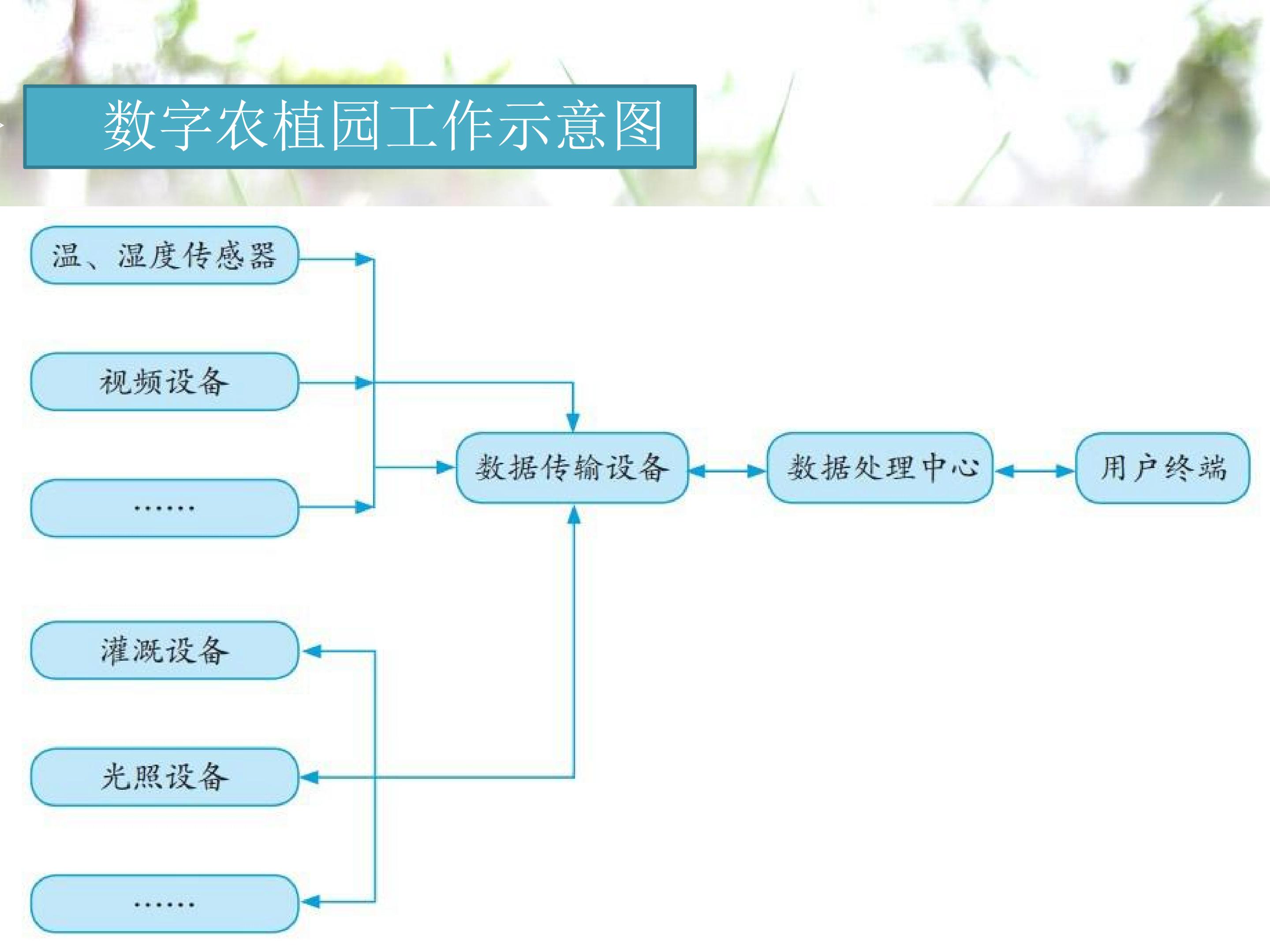 数字农植园工作示意图

温、湿度传感器

视频设备

……

灌溉设备

光照设备

……

数据传输设备

数据处理中心

用户终端